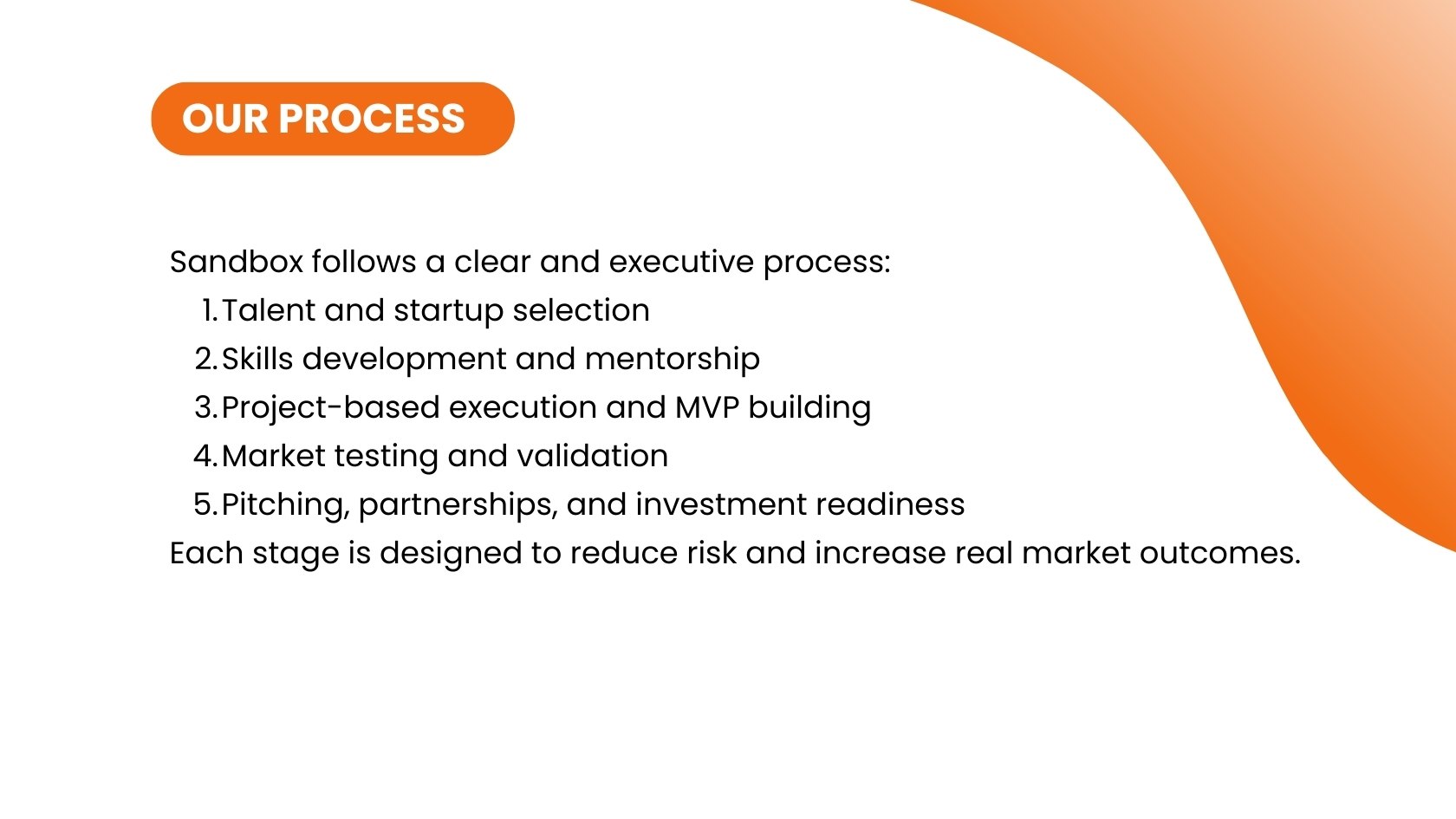 OUR PROCESS

Sandbox follows a clear and executive process:
1. Talent and startup selection
2. Skills development and mentorship
3. Project-based execution and MVP building
4. Market testing and validation
5. Pitching, partnerships, and investment readiness
Each stage is designed to reduce risk and increase real market outcomes.